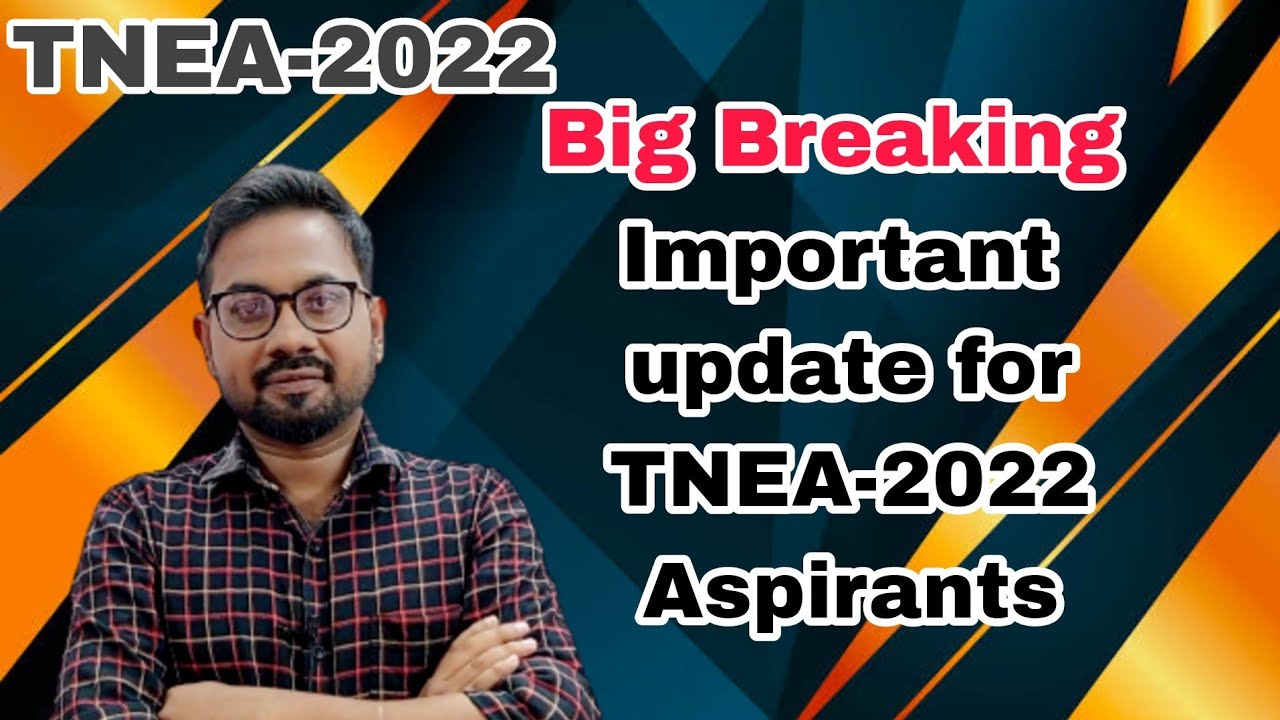 TNEA-2022

Big Breaking

Important update for TNEA-2022 Aspirants